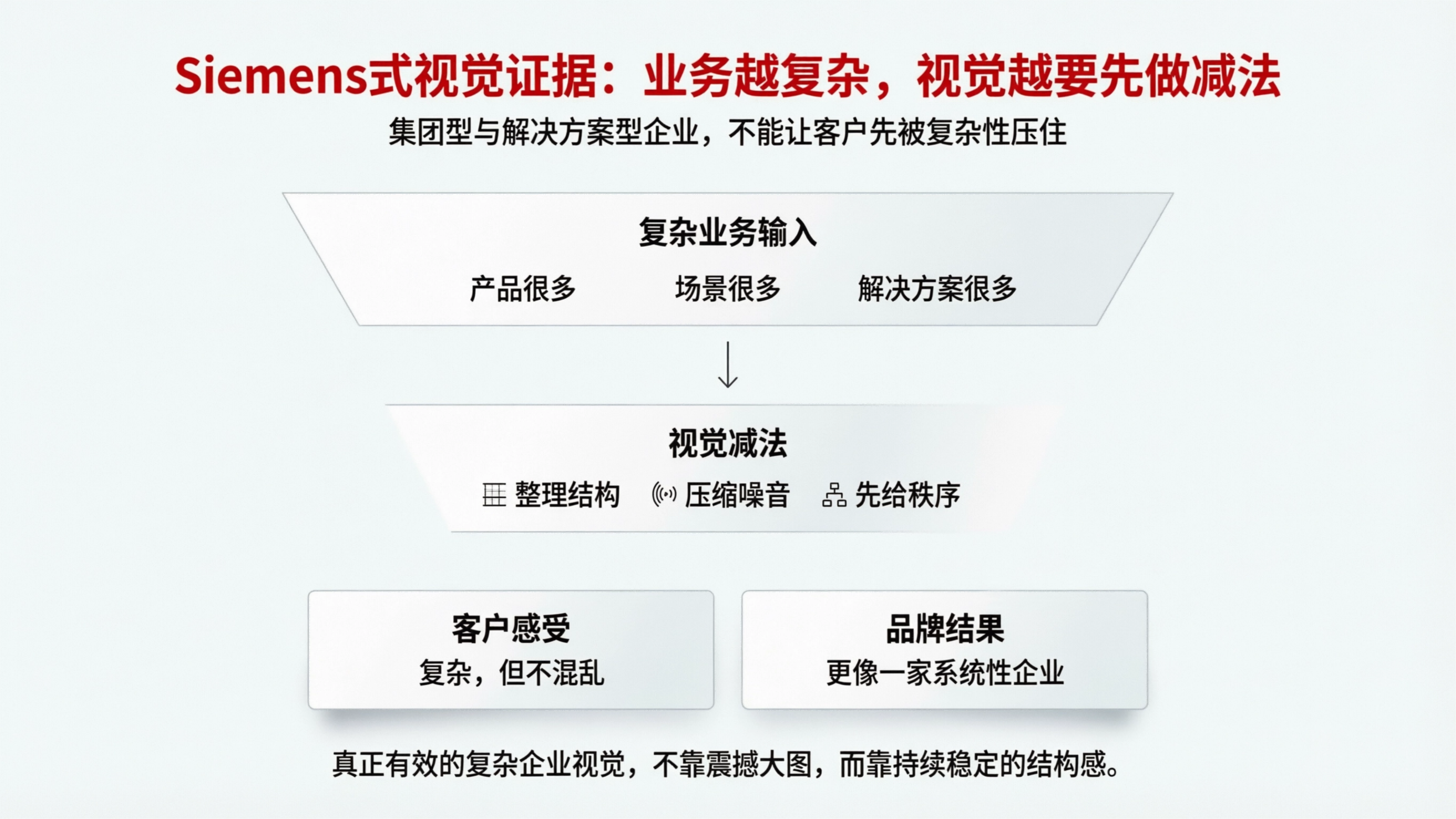 Siemens式视觉证据：业务越复杂，视觉越要先做减法

集团型与解决方案型企业，不能让客户先被复杂性压住

复杂业务输入

产品很多　场景很多　解决方案很多

视觉减法

整理结构　压缩噪音　先给秩序

客户感受

复杂，但不混乱

品牌结果

更像一家系统性企业

真正有效的复杂企业视觉，不靠震撼大图，而靠持续稳定的结构感。